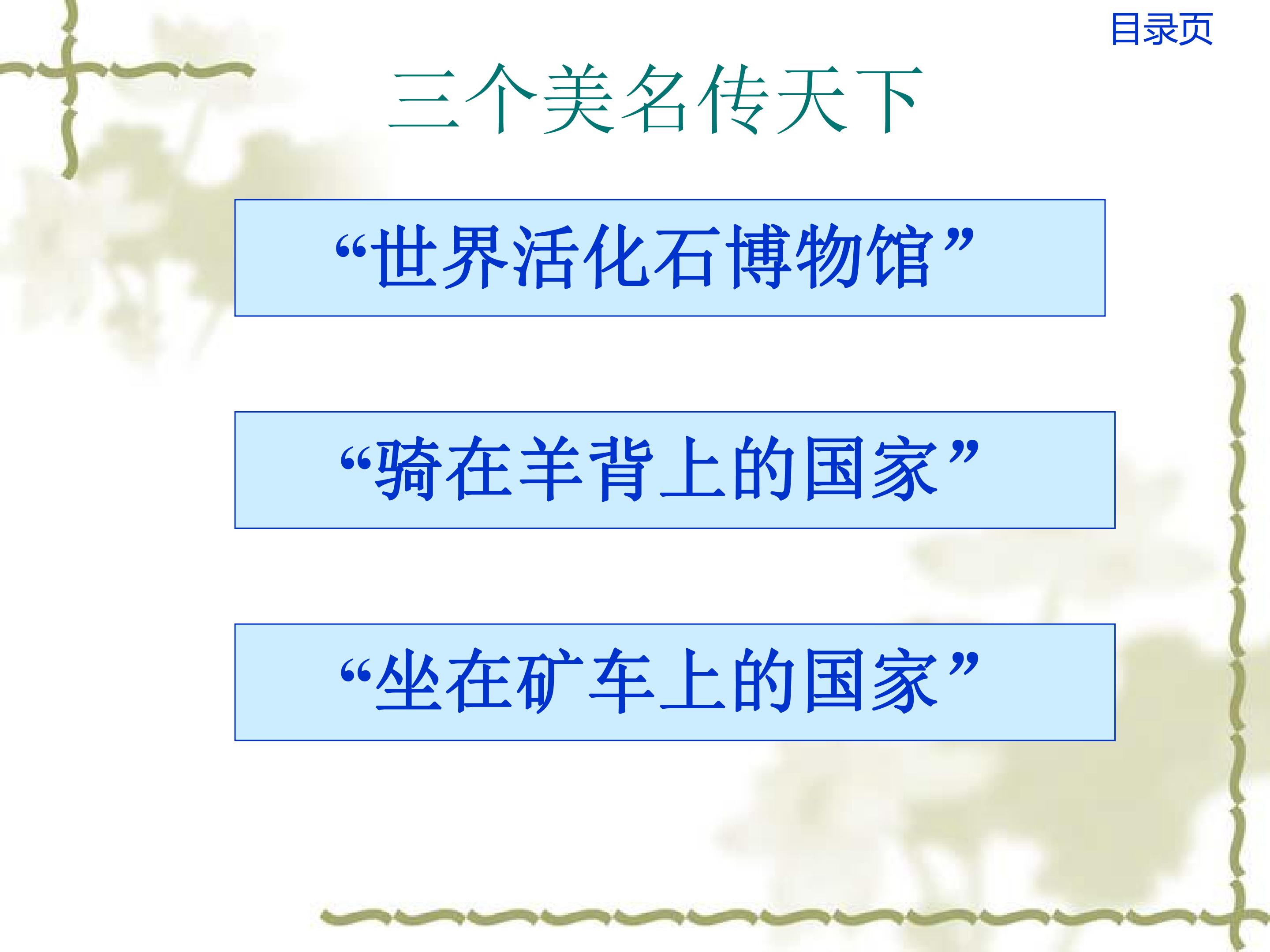 目录页

三个美名传天下

“世界活化石博物馆”

“骑在羊背上的国家”

“坐在矿车上的国家”